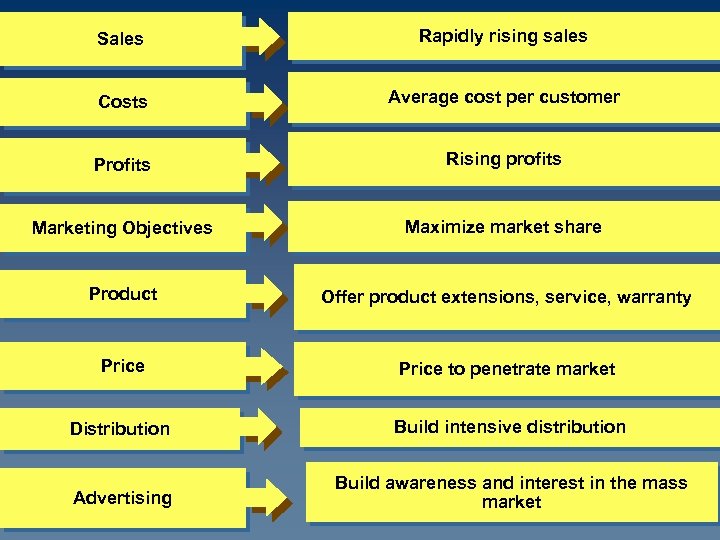 Sales

Rapidly rising sales

Costs

Average cost per customer

Profits

Rising profits

Marketing Objectives

Maximize market share

Product

Offer product extensions, service, warranty

Price

Price to penetrate market

Distribution

Build intensive distribution

Advertising

Build awareness and interest in the mass market